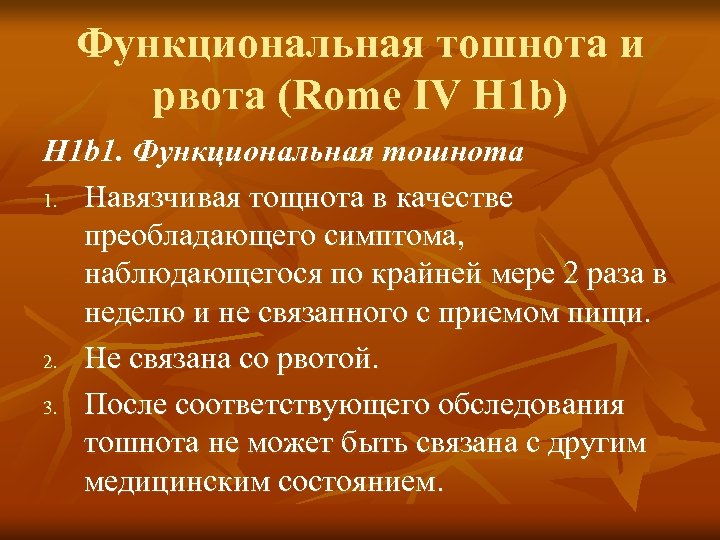 Функциональная тошнота и рвота (Rome IV H1b)

H1b1. Функциональная тошнота

1. Навязчивая тощнота в качестве преобладающего симптома, наблюдающегося по крайней мере 2 раза в неделю и не связанного с приемом пищи.

2. Не связана со рвотой.

3. После соответствующего обследования тошнота не может быть связана с другим медицинским состоянием.